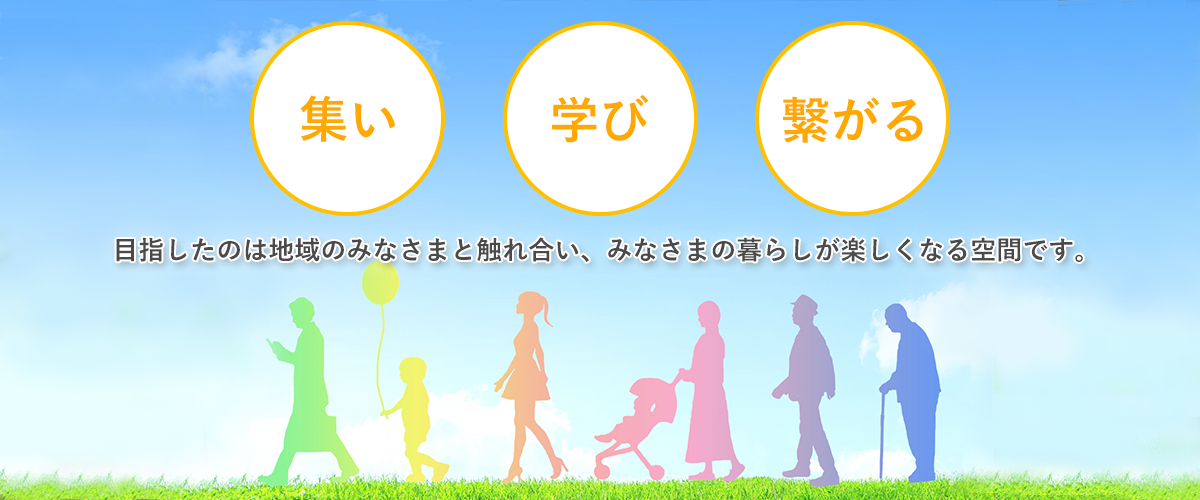 集い

学び

繋がる

目指したのは地域のみなさまと触れ合い、みなさまの暮らしが楽しくなる空間です。